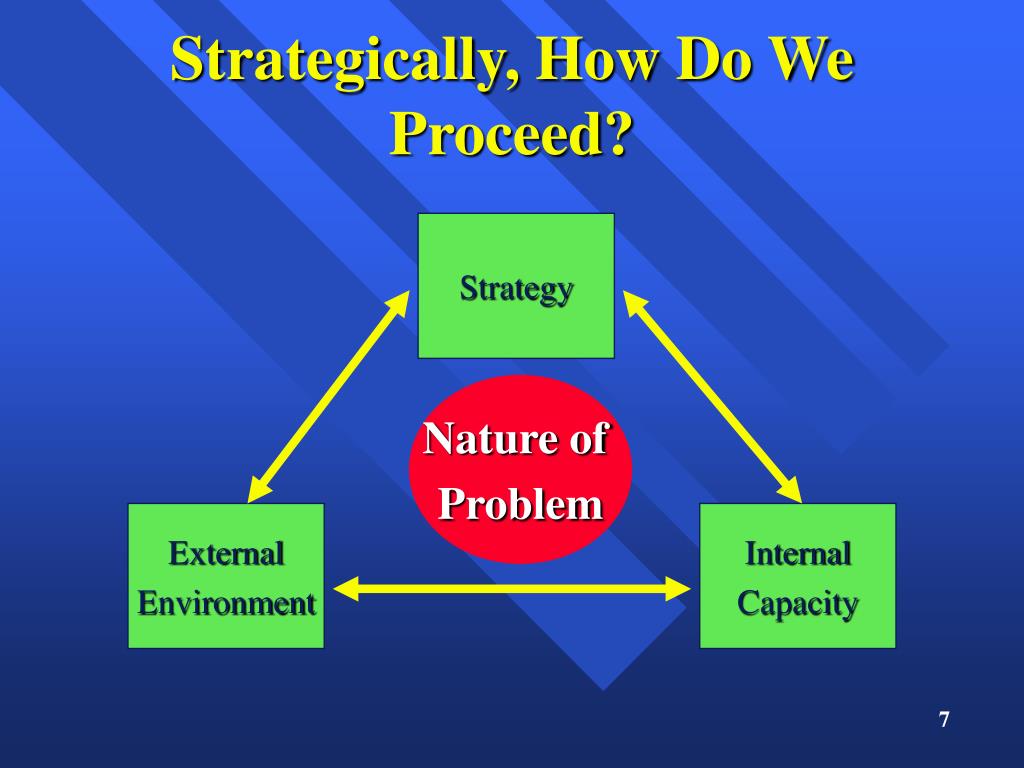 Strategically, How Do We Proceed?

Strategy

Nature of Problem

External Environment

Internal Capacity

7